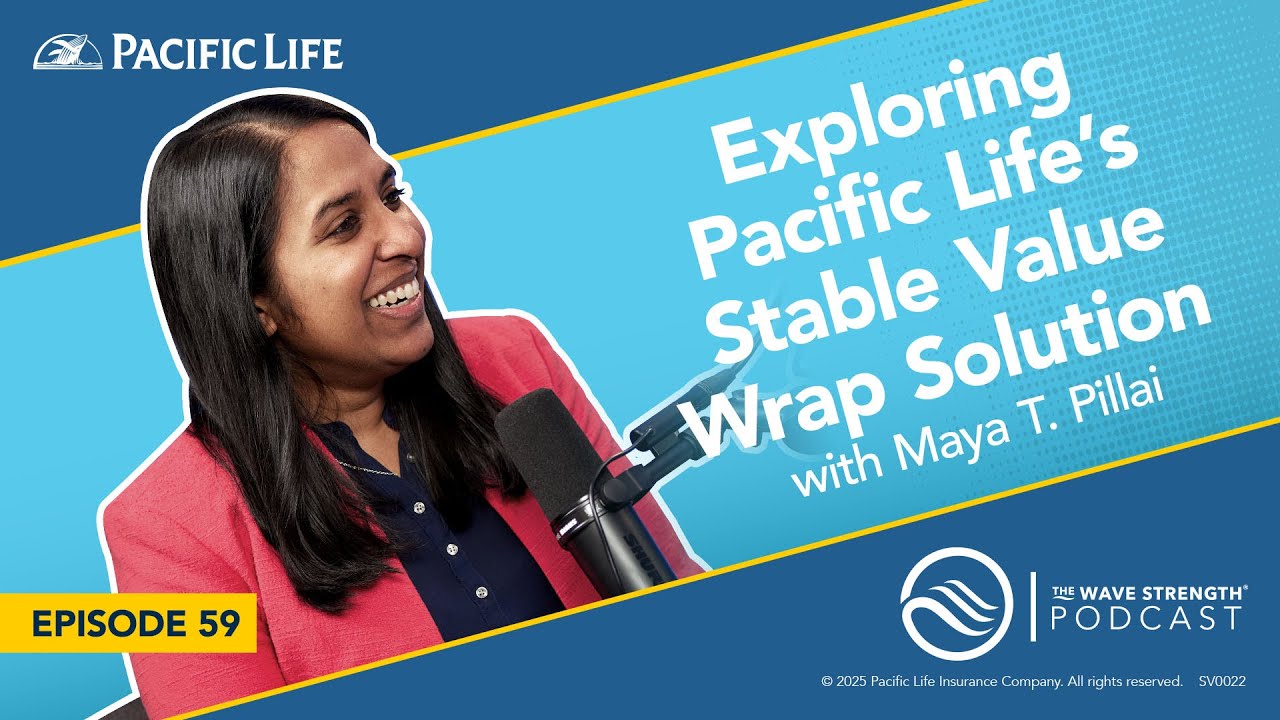 PACIFIC LIFE

Exploring Pacific Life's Stable Value Wrap Solution
with Maya T. Pillai

SHURE

EPISODE 59

THE WAVE STRENGTH® PODCAST

© 2025 Pacific Life Insurance Company. All rights reserved. SV0022